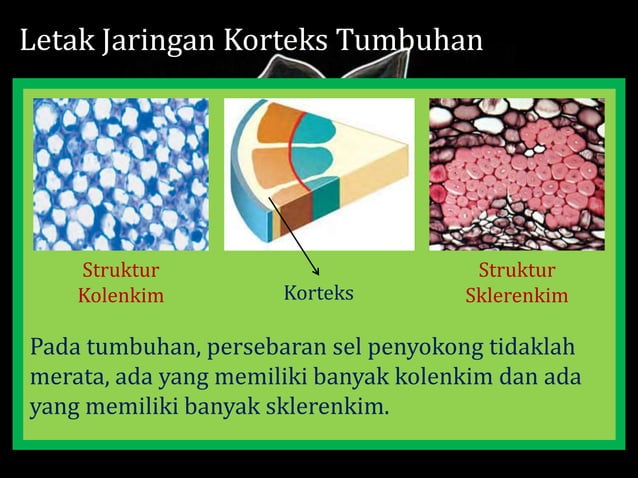 Letak Jaringan Korteks Tumbuhan

Struktur Kolenkim

Korteks

Struktur Sklerenkim

Pada tumbuhan, persebaran sel penyokong tidaklah merata, ada yang memiliki banyak kolenkim dan ada yang memiliki banyak sklerenkim.